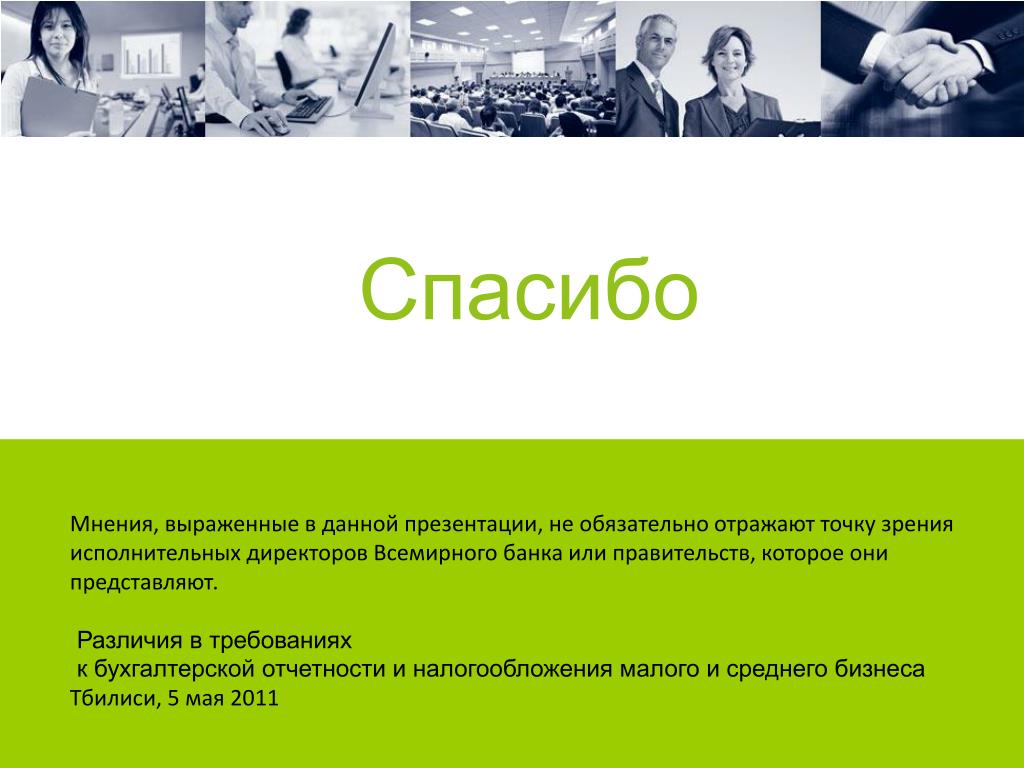 Спасибо

Мнения, выраженные в данной презентации, не обязательно отражают точку зрения исполнительных директоров Всемирного банка или правительств, которое они представляют.

Различия в требованиях
к бухгалтерской отчетности и налогообложения малого и среднего бизнеса
Тбилиси, 5 мая 2011